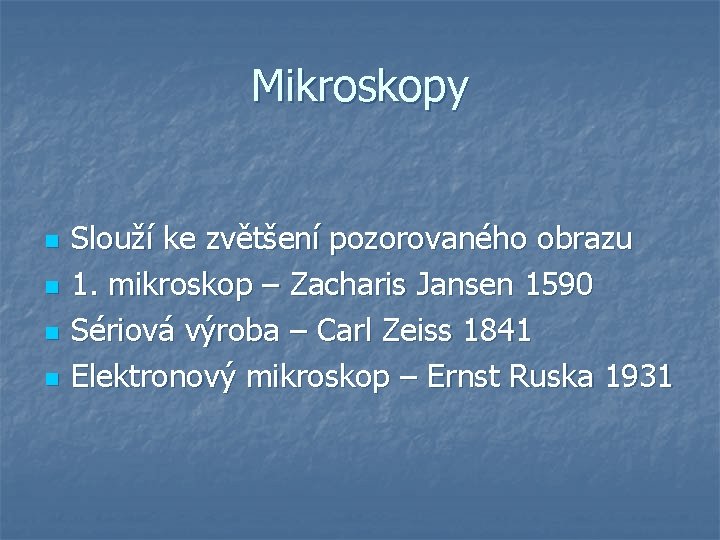 Mikroskopy

- Slouží ke zvětšení pozorovaného obrazu
- 1. mikroskop – Zacharis Jansen 1590
- Sériová výroba – Carl Zeiss 1841
- Elektronový mikroskop – Ernst Ruska 1931